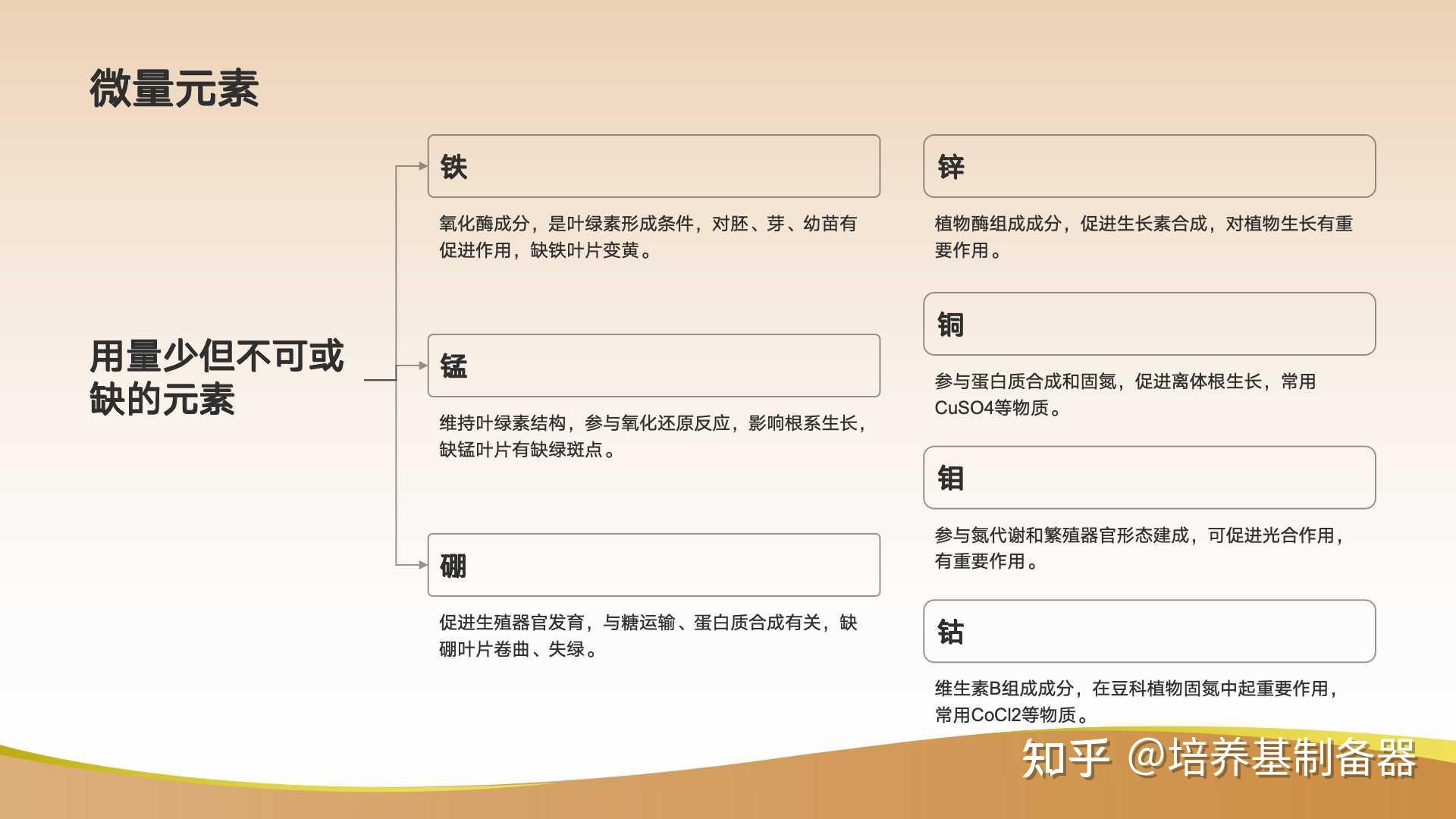 微量元素

用量少但不可或缺的元素

铁

氧化酶成分，是叶绿素形成条件，对胚、芽、幼苗有促进作用，缺铁叶片变黄。

锰

维持叶绿素结构，参与氧化还原反应，影响根系生长，缺锰叶片有缺绿斑点。

硼

促进生殖器官发育，与糖运输、蛋白质合成有关，缺硼叶片卷曲、失绿。

锌

植物酶组成成分，促进生长素合成，对植物生长有重要作用。

铜

参与蛋白质合成和固氮，促进离体根生长，常用CuSO4等物质。

钼

参与氮代谢和繁殖器官形态建成，可促进光合作用，有重要作用。

钴

维生素B组成成分，在豆科植物固氮中起重要作用，常用CoCl2等物质。

知乎 @培养基制备器